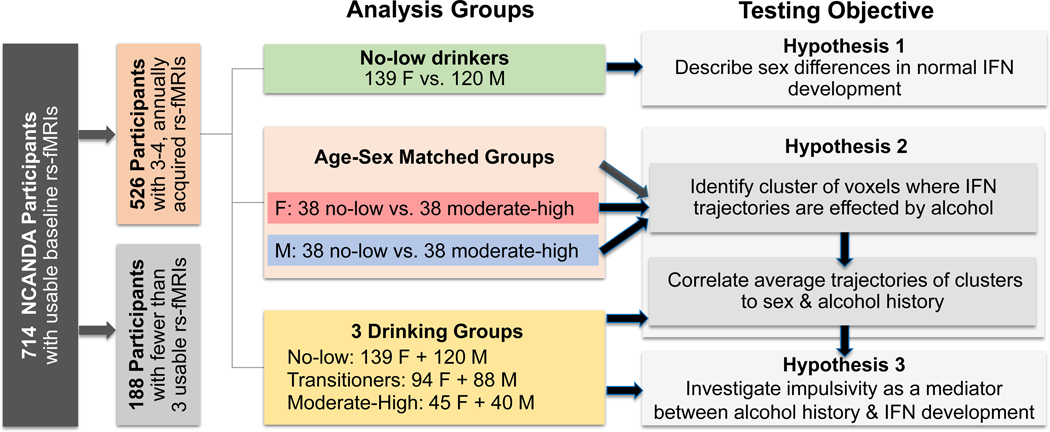 714 NCANDA Participants
with usable baseline rs-fMRIs

526 Participants
with 3-4, annually acquired rs-fMRIs

188 Participants
with fewer than 3 usable rs-fMRIs

Analysis Groups

No-low drinkers
139 F vs. 120 M

Age-Sex Matched Groups

F: 38 no-low vs. 38 moderate-high

M: 38 no-low vs. 38 moderate-high

3 Drinking Groups
No-low: 139 F + 120 M
Transitioners: 94 F + 88 M
Moderate-High: 45 F + 40 M

Testing Objective

Hypothesis 1
Describe sex differences in normal IFN development

Hypothesis 2

Identify cluster of voxels where IFN trajectories are effected by alcohol

Correlate average trajectories of clusters to sex & alcohol history

Hypothesis 3
Investigate impulsivity as a mediator between alcohol history & IFN development